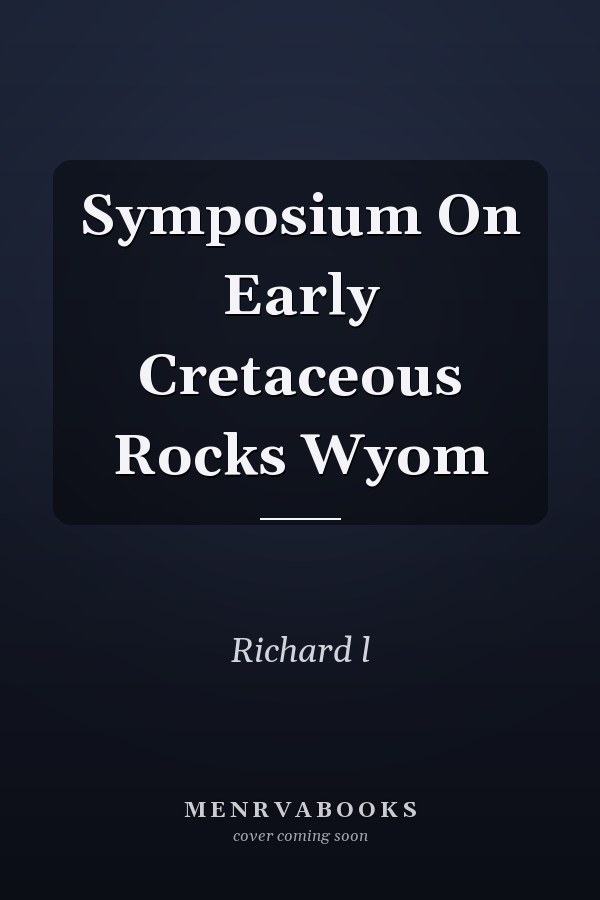 Symposium On Early Cretaceous Rocks Wyom

Richard l

MENRVABOOKS
cover coming soon